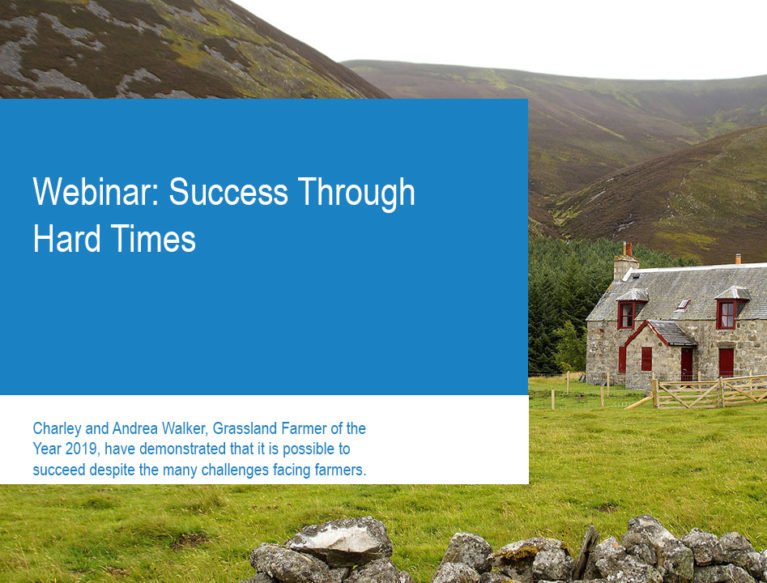 Webinar: Success Through Hard Times

Charley and Andrea Walker, Grassland Farmer of the Year 2019, have demonstrated that it is possible to succeed despite the many challenges facing farmers.